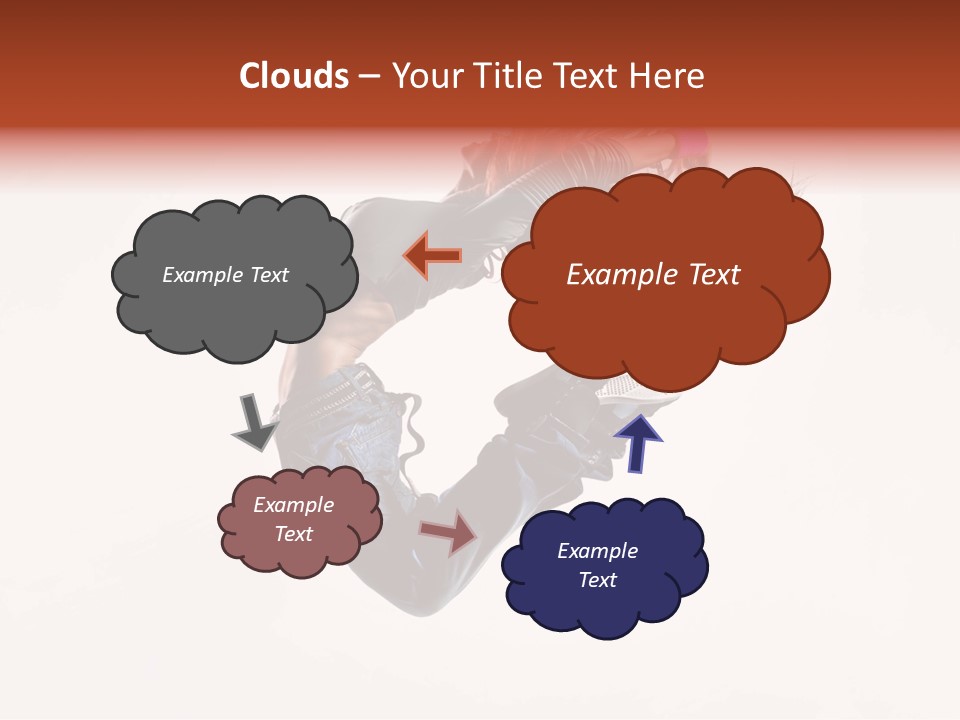 Clouds – Your Title Text Here

Example Text

Example Text

Example Text

Example Text